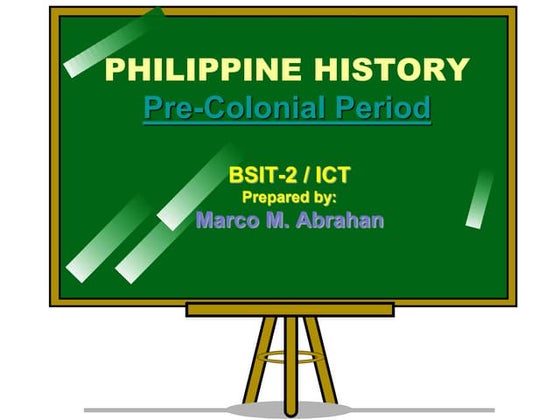 PHILIPPINE HISTORY
Pre-Colonial Period

BSIT-2 / ICT
Prepared by:
Marco M. Abrahan